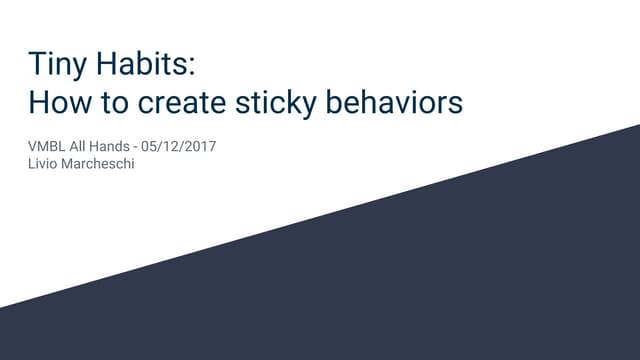 Tiny Habits:
How to create sticky behaviors

VMBL All Hands - 05/12/2017
Livio Marcheschi